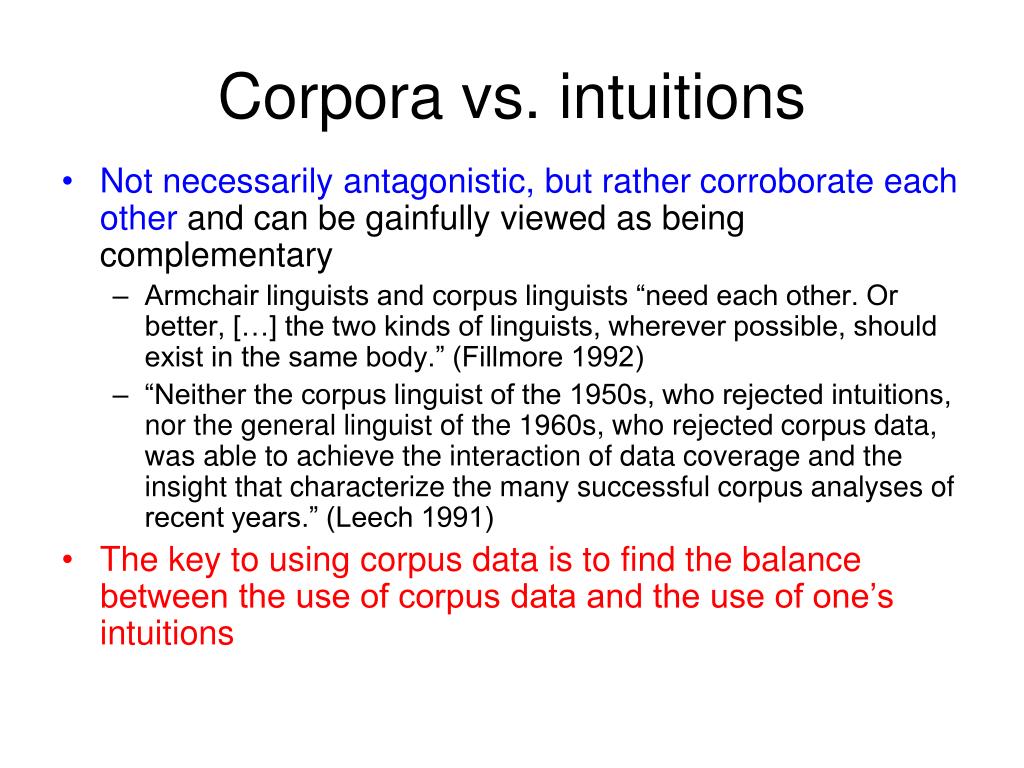 Corpora vs. intuitions

• Not necessarily antagonistic, but rather corroborate each other and can be gainfully viewed as being complementary
– Armchair linguists and corpus linguists “need each other. Or better, […] the two kinds of linguists, wherever possible, should exist in the same body.” (Fillmore 1992)
– “Neither the corpus linguist of the 1950s, who rejected intuitions, nor the general linguist of the 1960s, who rejected corpus data, was able to achieve the interaction of data coverage and the insight that characterize the many successful corpus analyses of recent years.” (Leech 1991)
• The key to using corpus data is to find the balance between the use of corpus data and the use of one’s intuitions